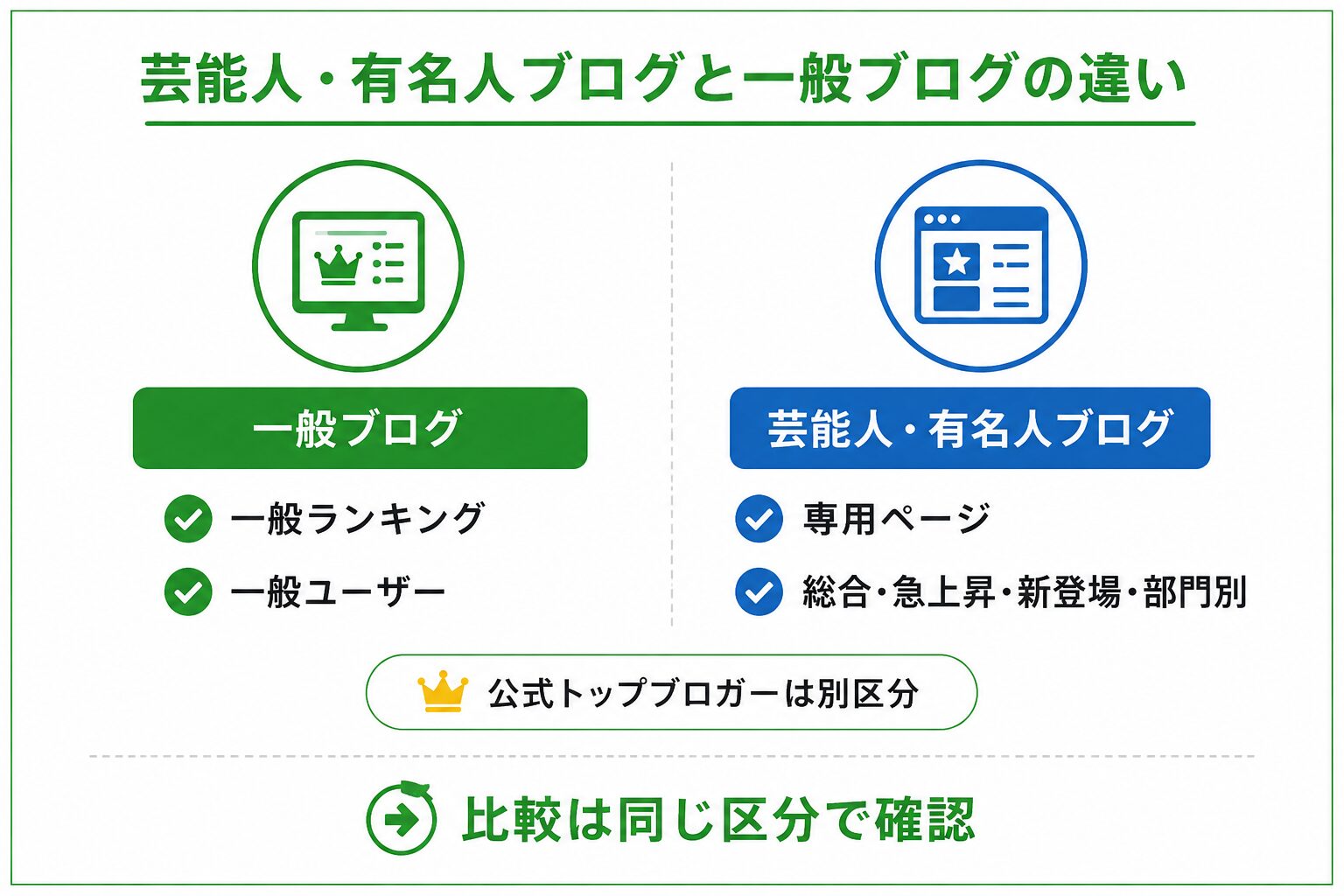 芸能人・有名人ブログと一般ブログの違い

一般ブログ

一般ランキング

一般ユーザー

芸能人・有名人ブログ

専用ページ

総合・急上昇・新登場・部門別

公式トップブロガーは別区分

比較は同じ区分で確認